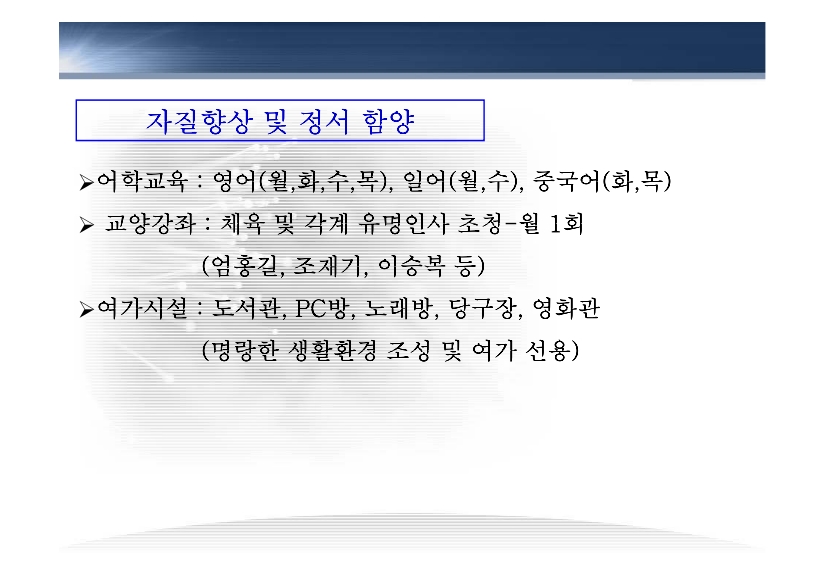 자질향상 및 정서 함양

➢어학교육 : 영어(월,화,수,목), 일어(월,수), 중국어(화,목)

➢ 교양강좌 : 체육 및 각계 유명인사 초청-월 1회
(엄홍길, 조재기, 이승복 등)

➢여가시설 : 도서관, PC방, 노래방, 당구장, 영화관
(명랑한 생활환경 조성 및 여가 선용)